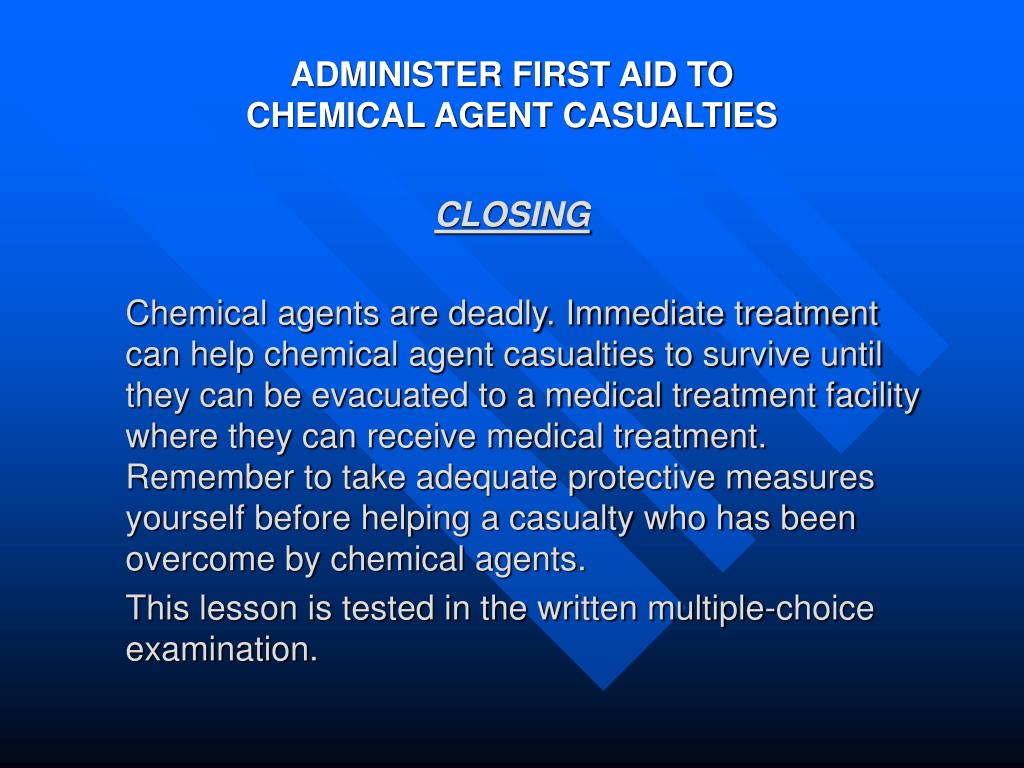 ADMINISTER FIRST AID TO
CHEMICAL AGENT CASUALTIES

CLOSING

Chemical agents are deadly. Immediate treatment can help chemical agent casualties to survive until they can be evacuated to a medical treatment facility where they can receive medical treatment. Remember to take adequate protective measures yourself before helping a casualty who has been overcome by chemical agents.

This lesson is tested in the written multiple-choice examination.